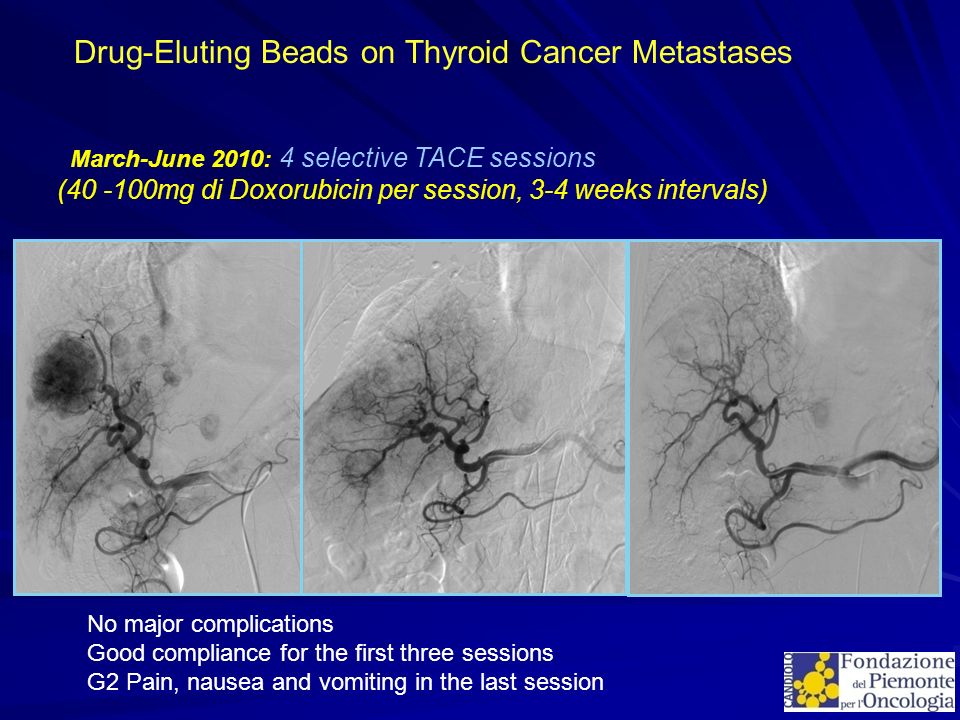 Drug-Eluting Beads on Thyroid Cancer Metastases

March-June 2010: 4 selective TACE sessions
(40 -100mg di Doxorubicin per session, 3-4 weeks intervals)

No major complications
Good compliance for the first three sessions
G2 Pain, nausea and vomiting in the last session

CANDIOLO Fondazione del Piemonte per l'Oncologia